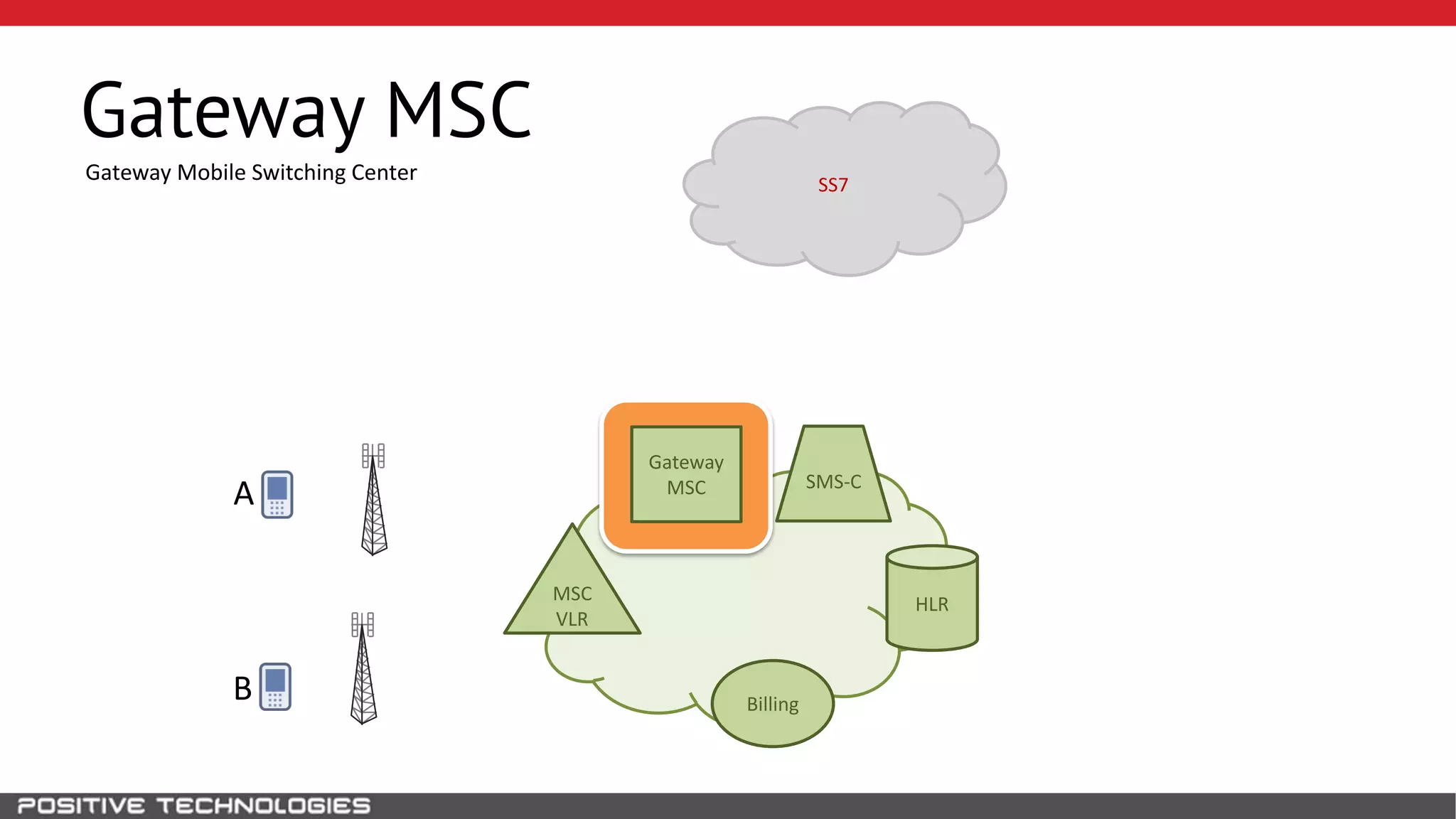 Gateway MSC

Gateway Mobile Switching Center

SS7

A

B

Gateway MSC

SMS-C

MSC VLR

HLR

Billing

POSITIVE TECHNOLOGIES